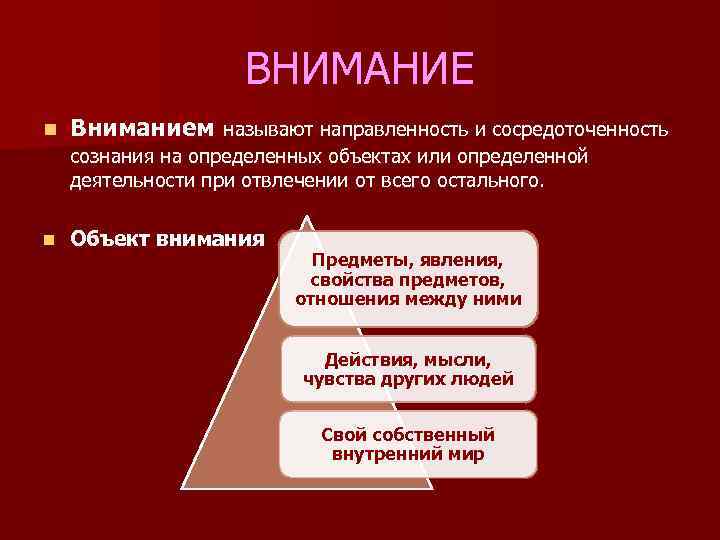 ВНИМАНИЕ

Вниманием называют направленность и сосредоточенность сознания на определенных объектах или определенной деятельности при отвлечении от всего остального.

Объект внимания

Предметы, явления, свойства предметов, отношения между ними

Действия, мысли, чувства других людей

Свой собственный внутренний мир